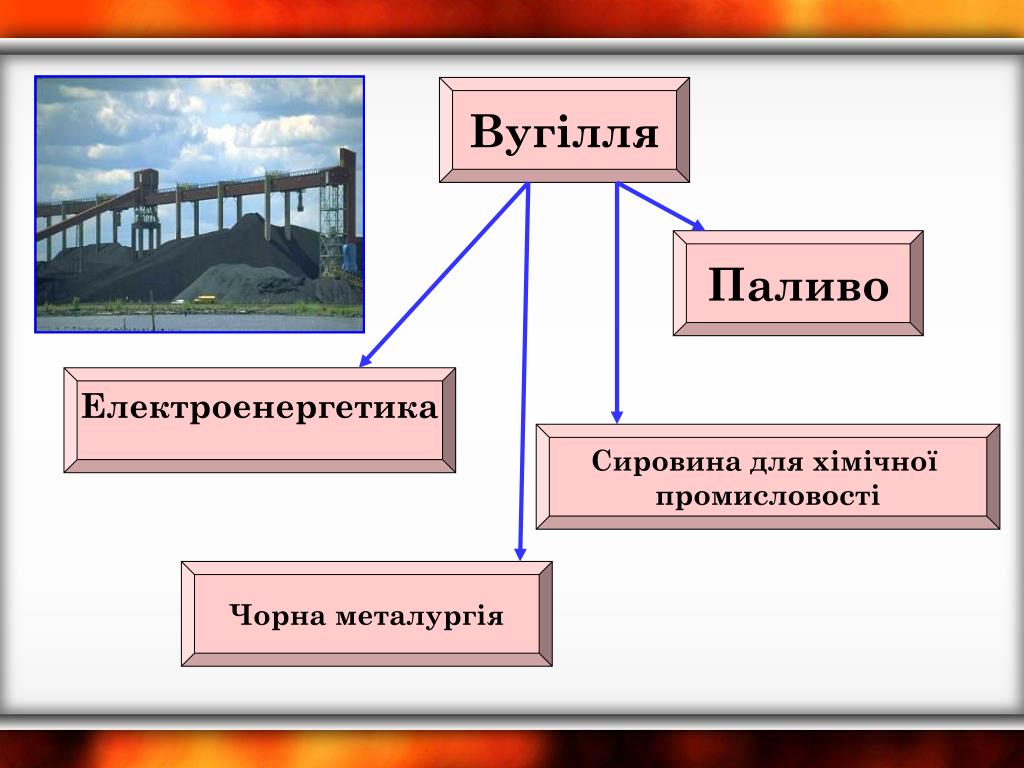 Вугілля

Паливо

Електроенергетика

Сировина для хімічної промисловості

Чорна металургія